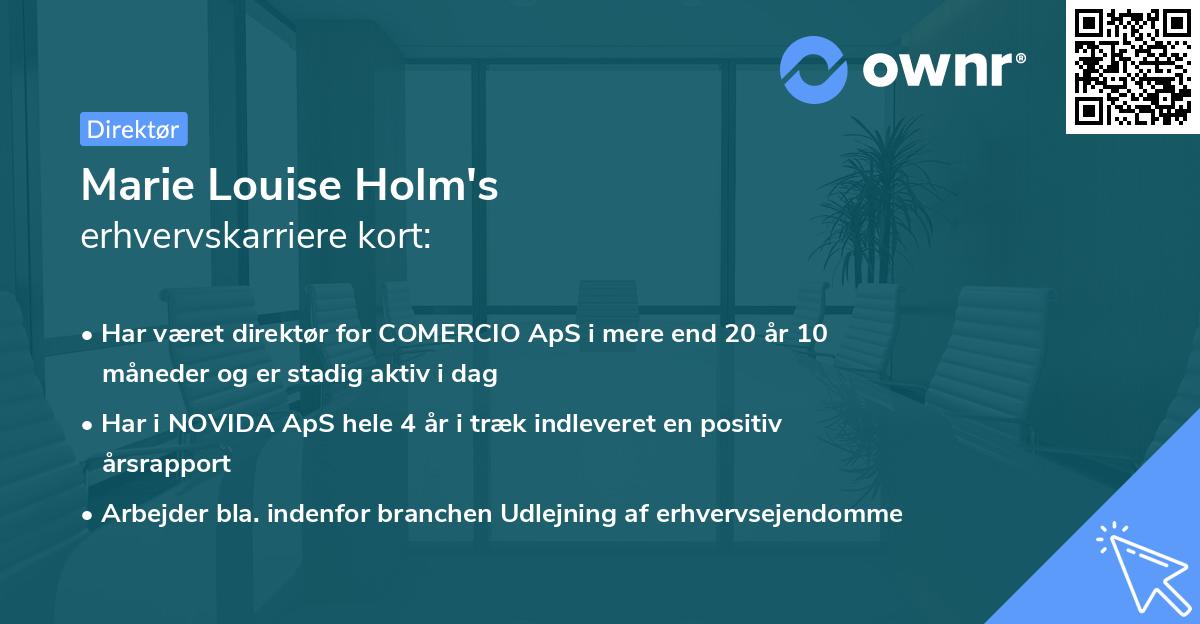 ownr®

Direktør

Marie Louise Holm's
erhvervskarriere kort:

• Har været direktør for COMERCIO ApS i mere end 20 år 10 måneder og er stadig aktiv i dag

• Har i NOVIDA ApS hele 4 år i træk indleveret en positiv årsrapport

• Arbejder bla. indenfor branchen Udlejning af erhvervsejendomme